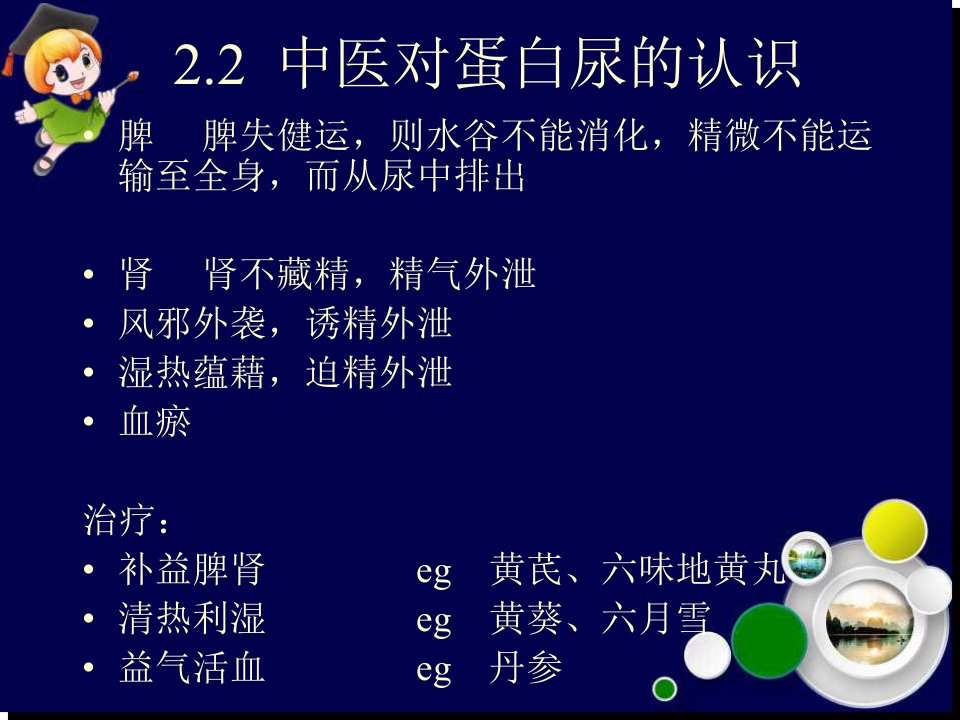 2.2 中医对蛋白尿的认识

脾 脾失健运，则水谷不能消化，精微不能运输至全身，而从尿中排出

• 肾 肾不藏精，精气外泄
• 风邪外袭，诱精外泄
• 湿热蕴藉，迫精外泄
• 血瘀

治疗：
• 补益脾肾 eg 黄芪、六味地黄丸
• 清热利湿 eg 黄葵、六月雪
• 益气活血 eg 丹参